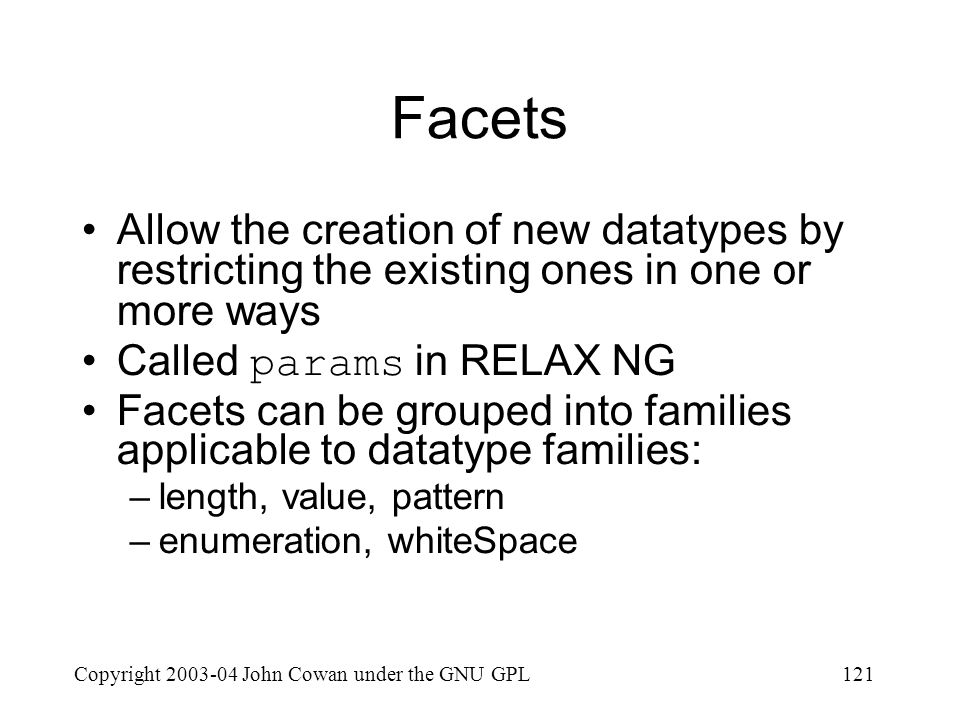 Facets

• Allow the creation of new datatypes by restricting the existing ones in one or more ways
• Called params in RELAX NG
• Facets can be grouped into families applicable to datatype families:
– length, value, pattern
– enumeration, whiteSpace

Copyright 2003-04 John Cowan under the GNU GPL

121